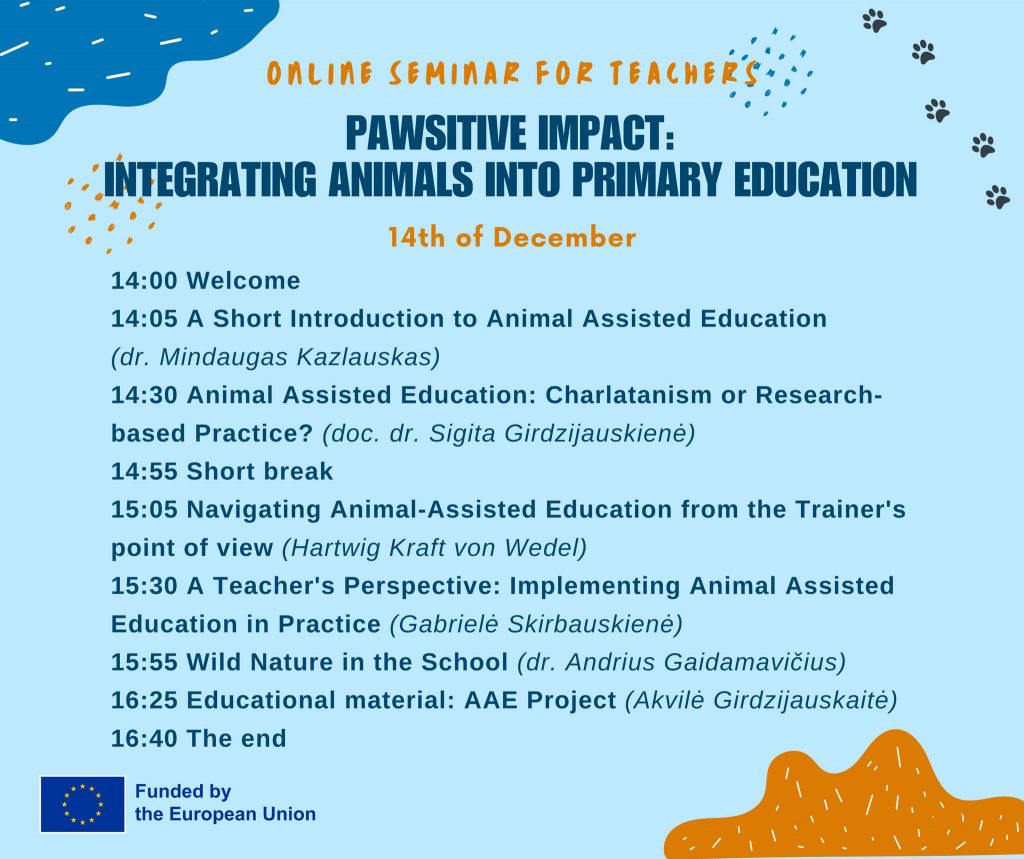 ONLINE SEMINAR FOR TEACHERS

PAWSITIVE IMPACT:
INTEGRATING ANIMALS INTO PRIMARY EDUCATION

14th of December

14:00 Welcome
14:05 A Short Introduction to Animal Assisted Education (dr. Mindaugas Kazlauskas)
14:30 Animal Assisted Education: Charlatanism or Research-based Practice? (doc. dr. Sigita Girdzijauskienė)
14:55 Short break
15:05 Navigating Animal-Assisted Education from the Trainer's point of view (Hartwig Kraft von Wedel)
15:30 A Teacher's Perspective: Implementing Animal Assisted Education in Practice (Gabrielė Skirbauskienė)
15:55 Wild Nature in the School (dr. Andrius Gaidamavičius)
16:25 Educational material: AAE Project (Akvilė Girdzijauskaitė)
16:40 The end

Funded by
the European Union